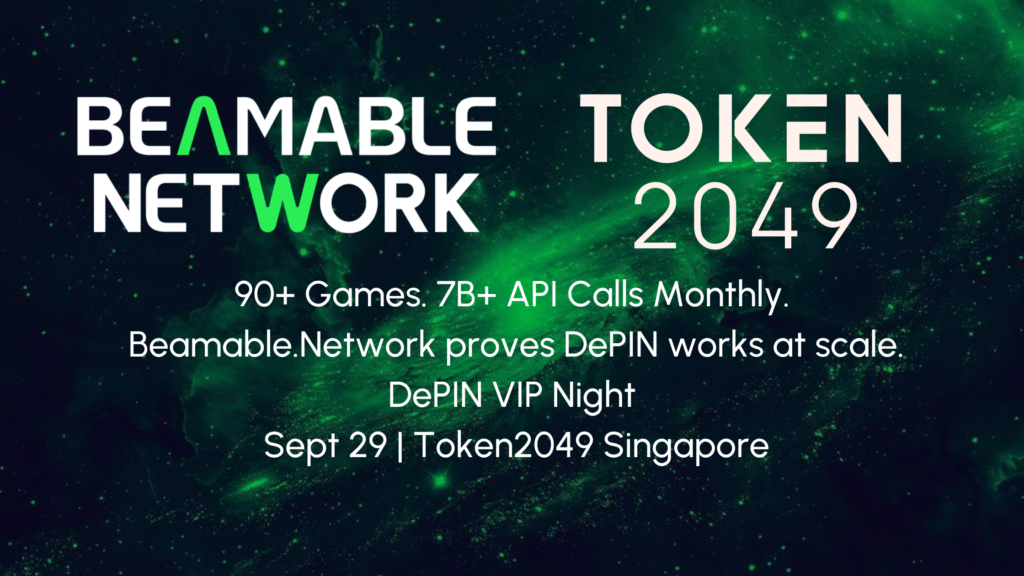 BEAMABLE NETWORK

TOKEN 2049

90+ Games. 7B+ API Calls Monthly.
Beamable.Network proves DePIN works at scale.
DePIN VIP Night
Sept 29 | Token2049 Singapore